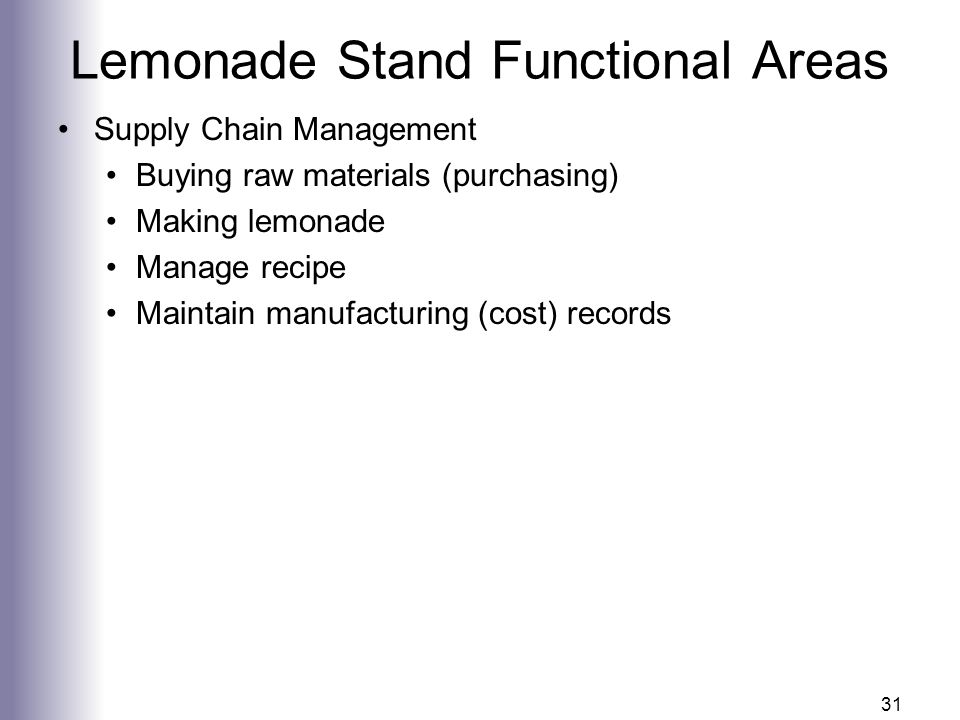 Lemonade Stand Functional Areas

• Supply Chain Management
  • Buying raw materials (purchasing)
  • Making lemonade
  • Manage recipe
  • Maintain manufacturing (cost) records

31